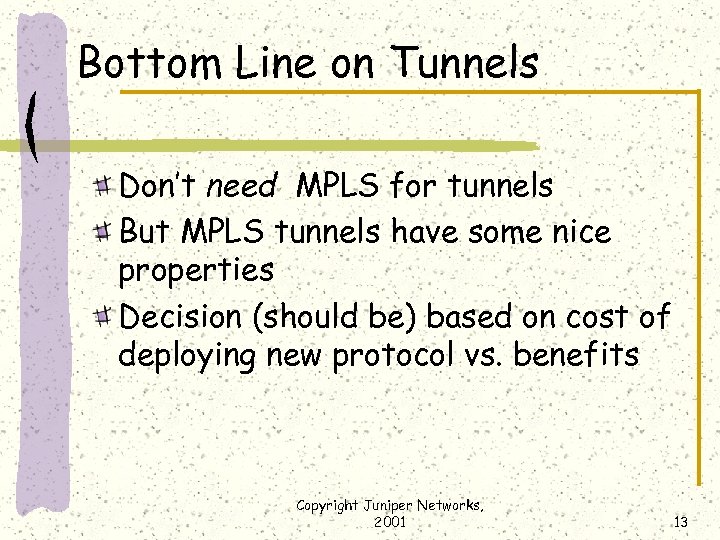 Bottom Line on Tunnels

Don't need MPLS for tunnels

But MPLS tunnels have some nice properties

Decision (should be) based on cost of deploying new protocol vs. benefits

Copyright Juniper Networks, 2001

13